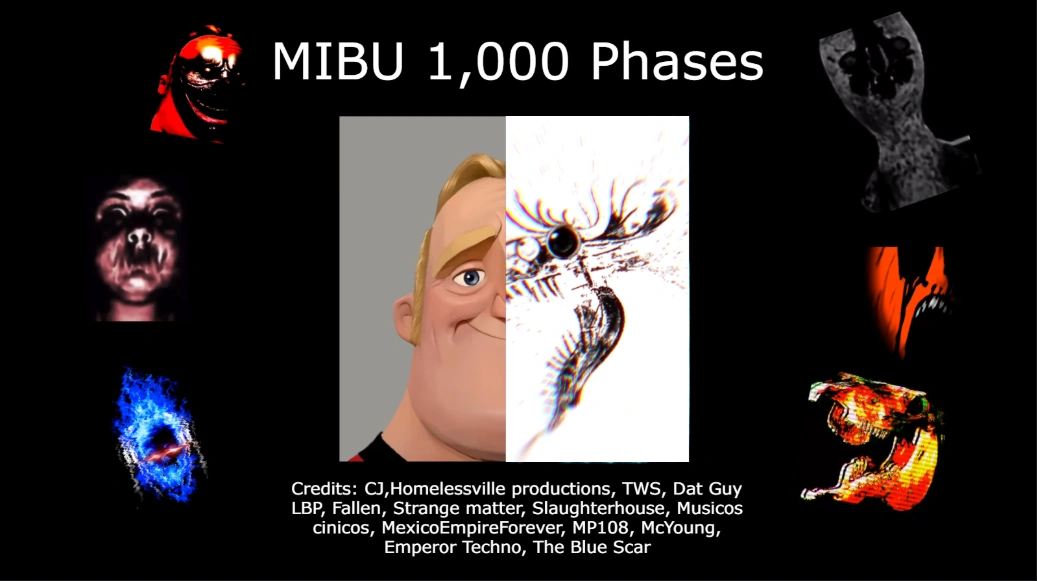 MIBU 1,000 Phases

Credits: CJ,Homelessville productions, TWS, Dat Guy LBP, Fallen, Strange matter, Slaughterhouse, Musicos cinicos, MexicoEmpireForever, MP108, McYoung, Emperor Techno, The Blue Scar